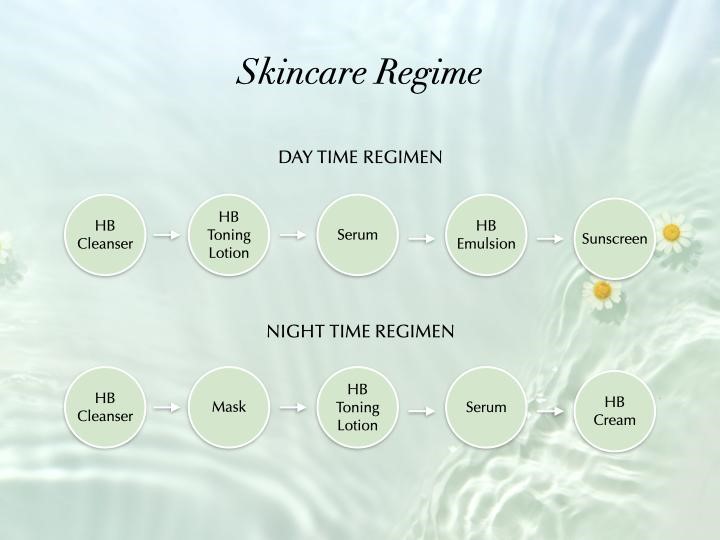 Skincare Regime

DAY TIME REGIMEN

HB Cleanser

HB Toning Lotion

Serum

HB Emulsion

Sunscreen

NIGHT TIME REGIMEN

HB Cleanser

Mask

HB Toning Lotion

Serum

HB Cream